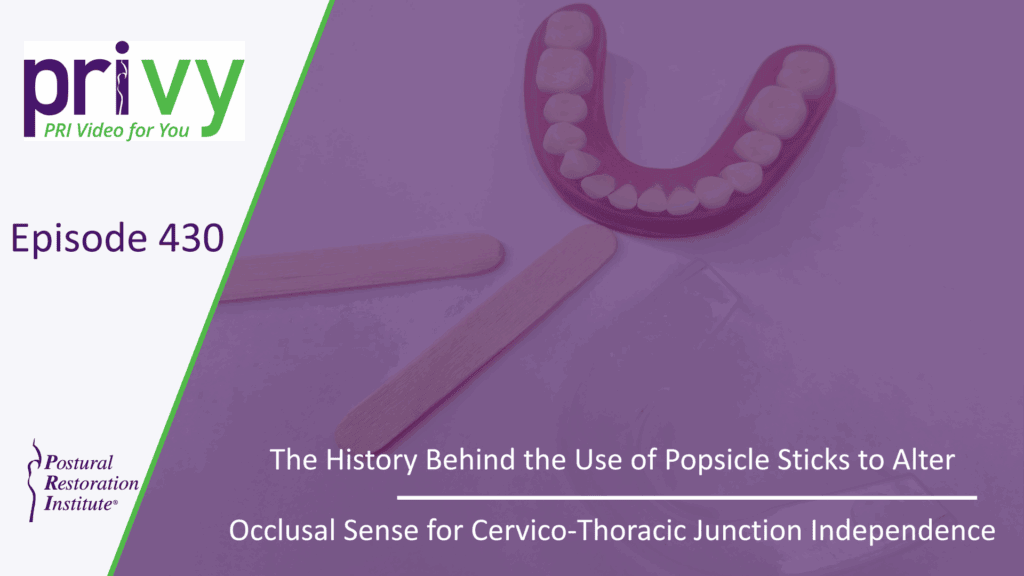 privy
PRI Video for You

Episode 430

Postural Restoration Institute®

The History Behind the Use of Popsicle Sticks to Alter

Occlusal Sense for Cervico-Thoracic Junction Independence